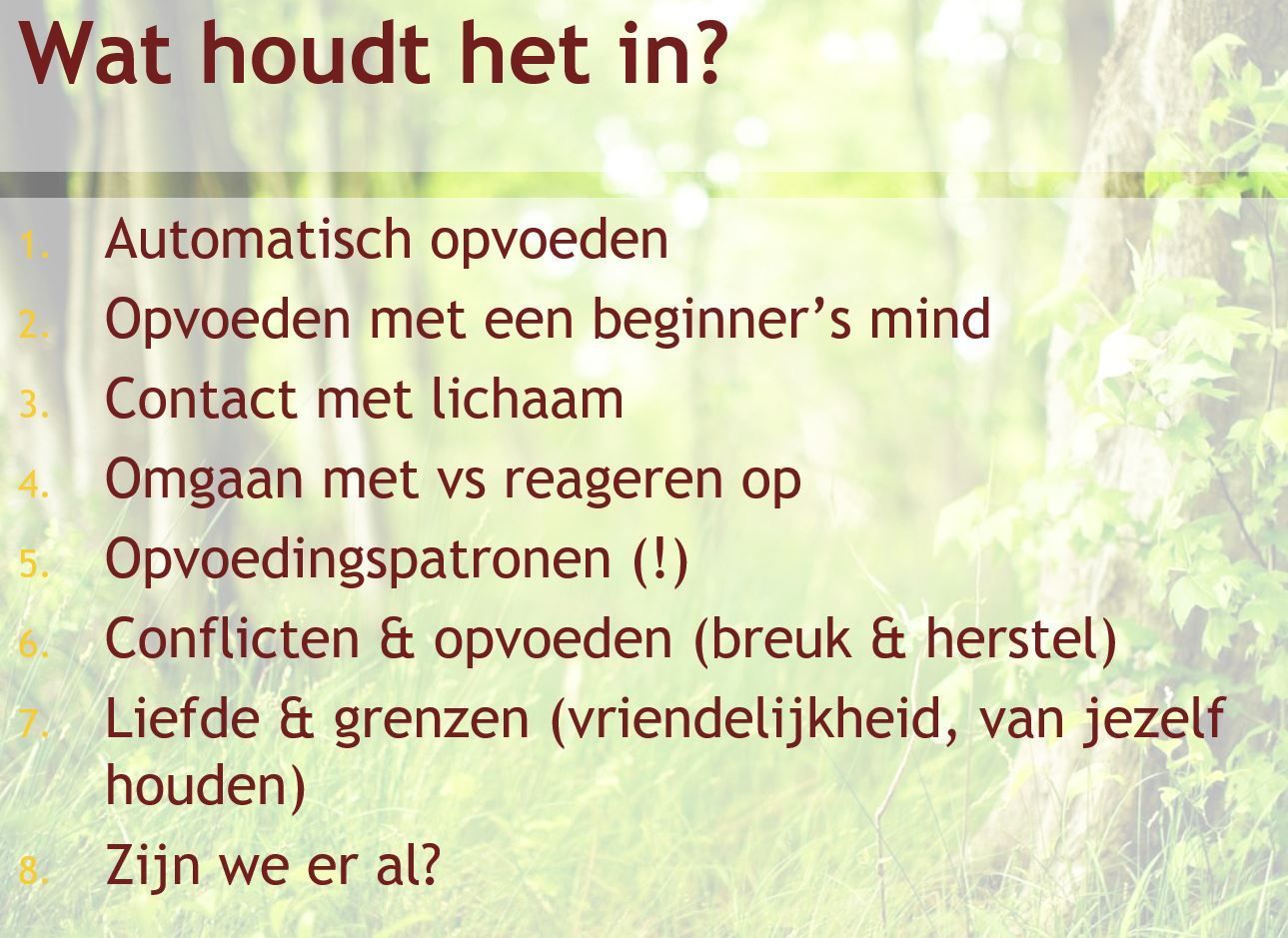 Wat houdt het in?

1. Automatisch opvoeden
2. Opvoeden met een beginner’s mind
3. Contact met lichaam
4. Omgaan met vs reageren op
5. Opvoedingspatronen (!)
6. Conflicten & opvoeden (breuk & herstel)
7. Liefde & grenzen (vriendelijkheid, van jezelf houden)
8. Zijn we er al?